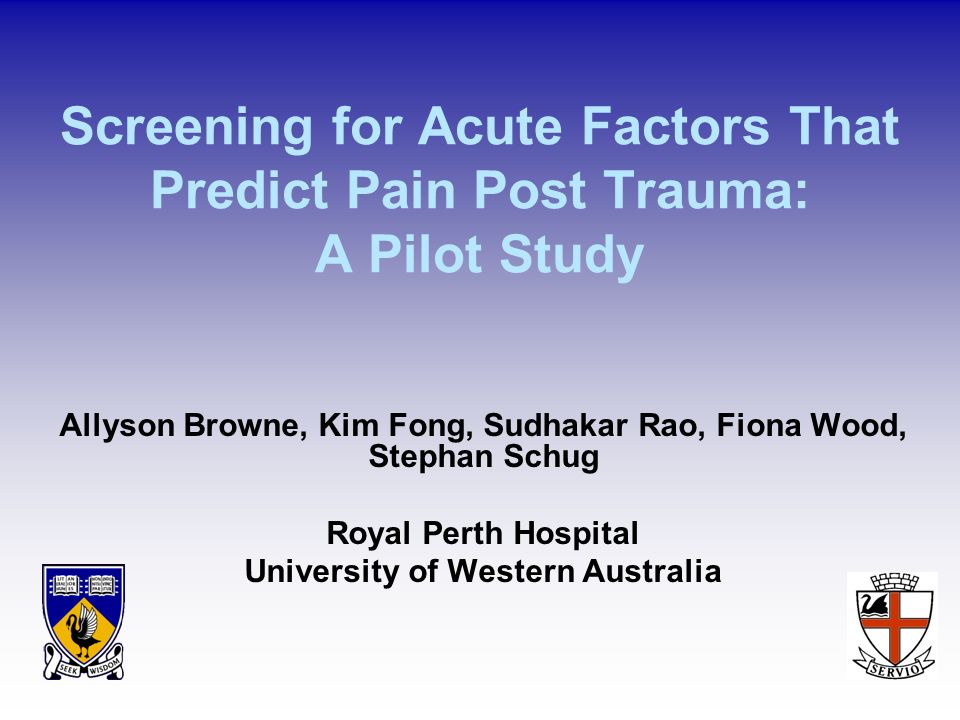 Screening for Acute Factors That Predict Pain Post Trauma:
A Pilot Study

Allyson Browne, Kim Fong, Sudhakar Rao, Fiona Wood, Stephan Schug

Royal Perth Hospital
University of Western Australia

SEEK WISDOM

SERVIO